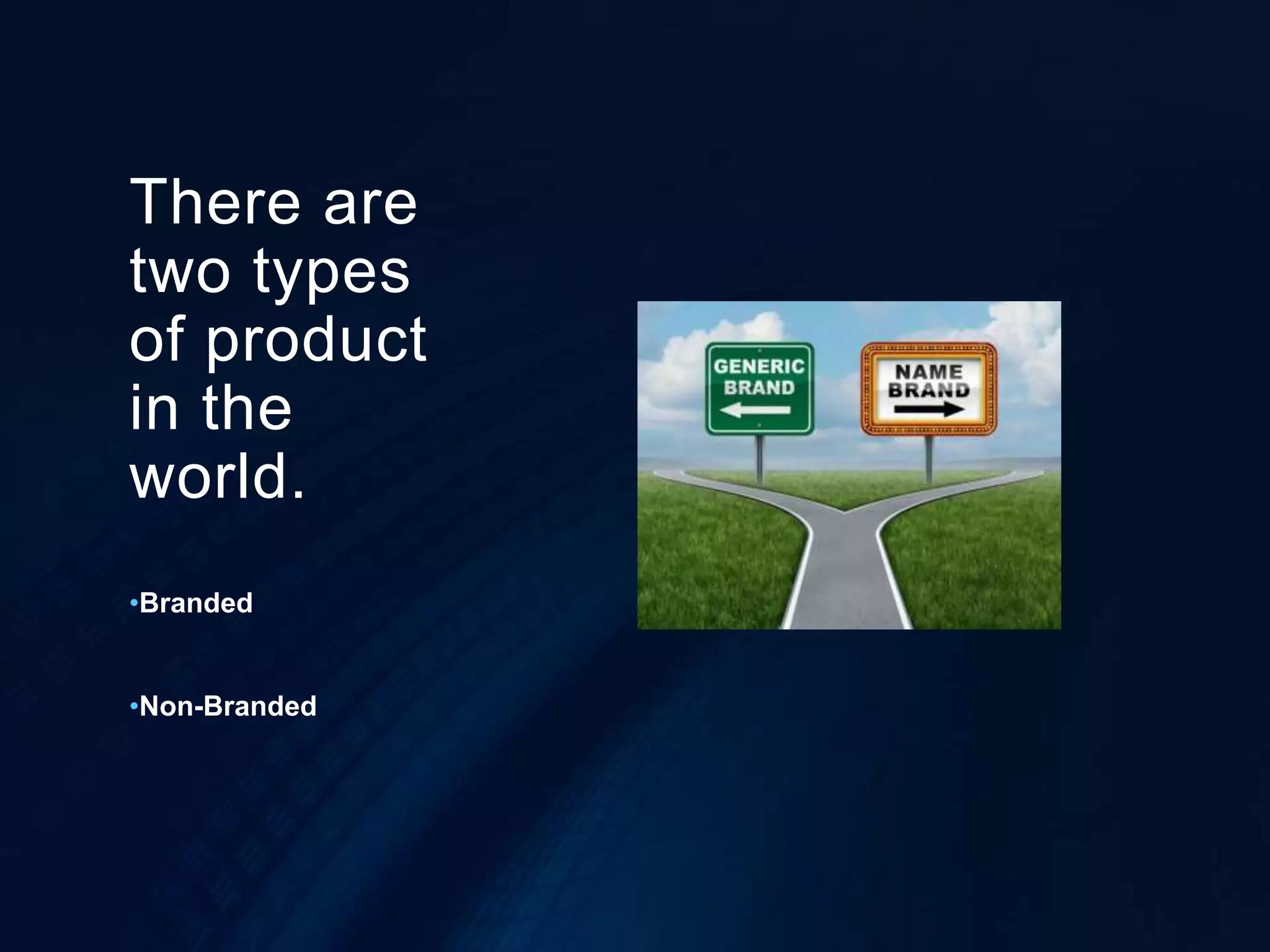 There are two types of product in the world.

•Branded

•Non-Branded

GENERIC BRAND

NAME BRAND